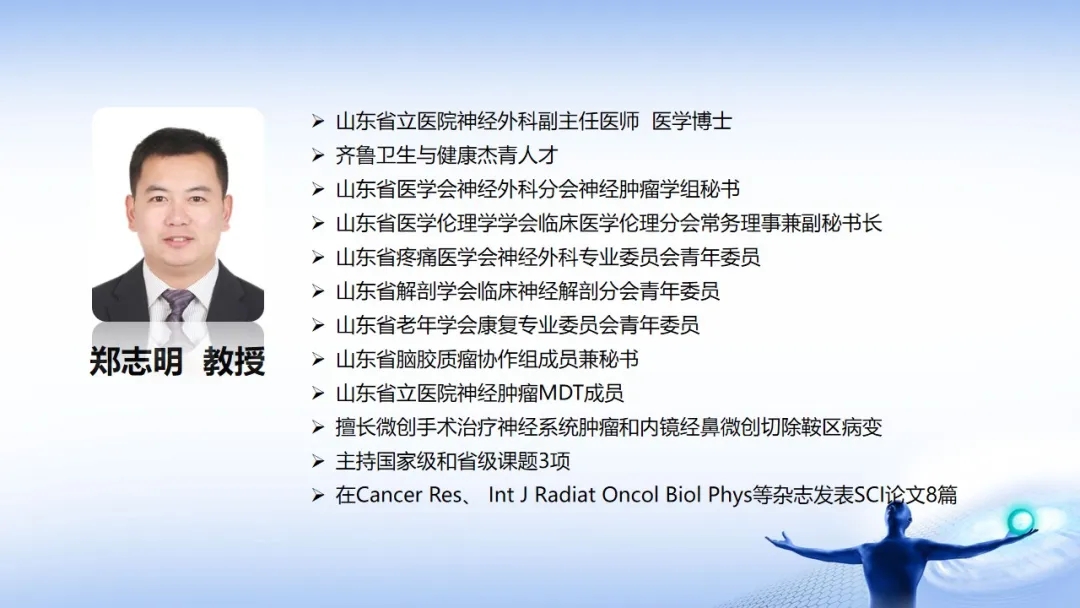 郑志明 教授

➢ 山东省立医院神经外科副主任医师 医学博士
➢ 齐鲁卫生与健康杰青人才
➢ 山东省医学会神经外科分会神经肿瘤学组秘书
➢ 山东省医学伦理学学会临床医学伦理分会常务理事兼副秘书长
➢ 山东省疼痛医学会神经外科专业委员会青年委员
➢ 山东省解剖学会临床神经解剖分会青年委员
➢ 山东省老年学会康复专业委员会青年委员
➢ 山东省脑胶质瘤协作组成员兼秘书
➢ 山东省立医院神经肿瘤MDT成员
➢ 擅长微创手术治疗神经系统肿瘤和内镜经鼻微创切除鞍区病变
➢ 主持国家级和省级课题3项
➢ 在Cancer Res、 Int J Radiat Oncol Biol Phys等杂志发表SCI论文8篇